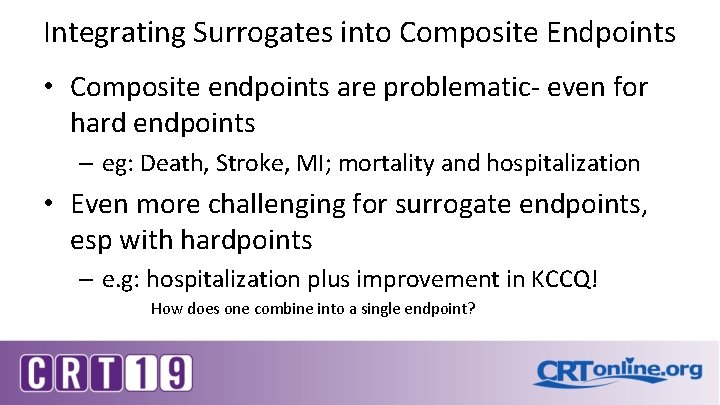 Integrating Surrogates into Composite Endpoints

• Composite endpoints are problematic- even for hard endpoints

– eg: Death, Stroke, MI; mortality and hospitalization

• Even more challenging for surrogate endpoints, esp with hardpoints

– e.g: hospitalization plus improvement in KCCQ!

How does one combine into a single endpoint?

CRT19

CRTonline.org